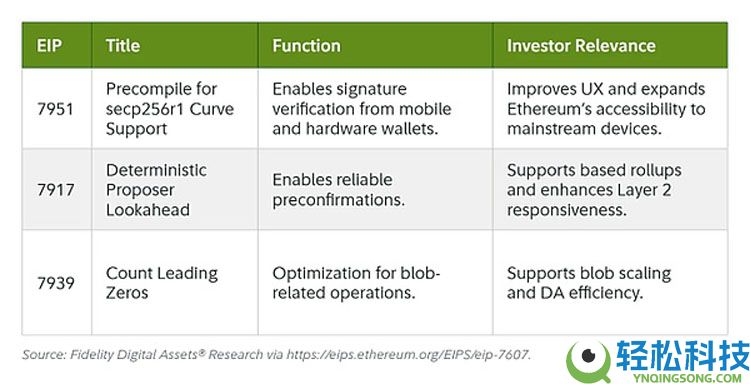 | EIP | Title | Function | Investor Relevance |
|---|---|---|---|
| 7951 | Precompile for secp256r1 Curve Support | Enables signature verification from mobile and hardware wallets. | Improves UX and expands Ethereum's accessibility to mainstream devices. |
| 7917 | Deterministic Proposer Lookahead | Enables reliable preconfirmations. | Supports based rollups and enhances Layer 2 responsiveness. |
| 7939 | Count Leading Zeros | Optimization for blob-related operations. | Supports blob scaling and DA efficiency. |

Source: Fidelity Digital Assets® Research via https://eips.ethereum.org/EIPS/eip-7607.

轻松科技
YNQINGSONG.COM